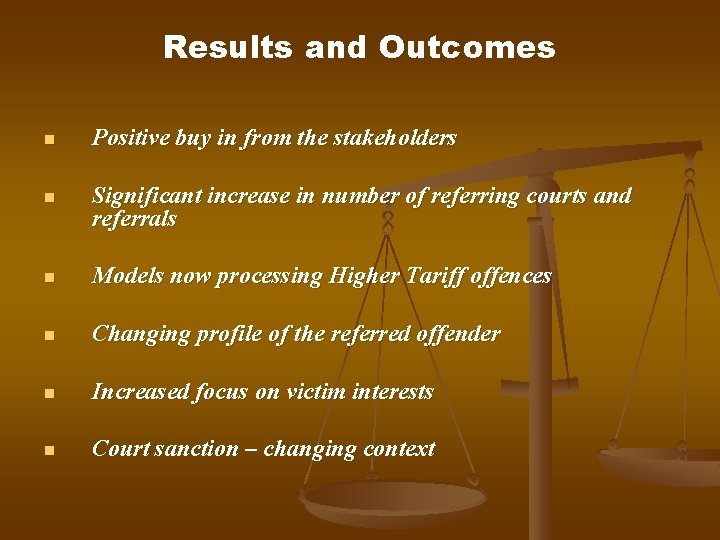 Results and Outcomes

- Positive buy in from the stakeholders
- Significant increase in number of referring courts and referrals
- Models now processing Higher Tariff offences
- Changing profile of the referred offender
- Increased focus on victim interests
- Court sanction – changing context